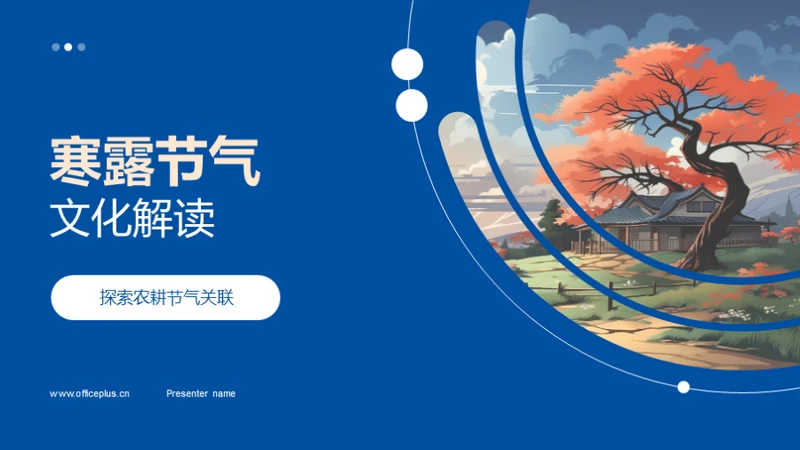 寒露节气
文化解读

探索农耕节气关联

www.officeplus.cn

Presenter name